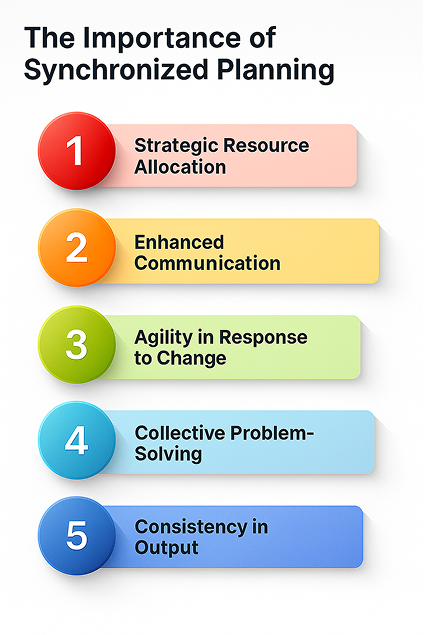 The Importance of Synchronized Planning

1 Strategic Resource Allocation

2 Enhanced Communication

3 Agility in Response to Change

4 Collective Problem-Solving

5 Consistency in Output